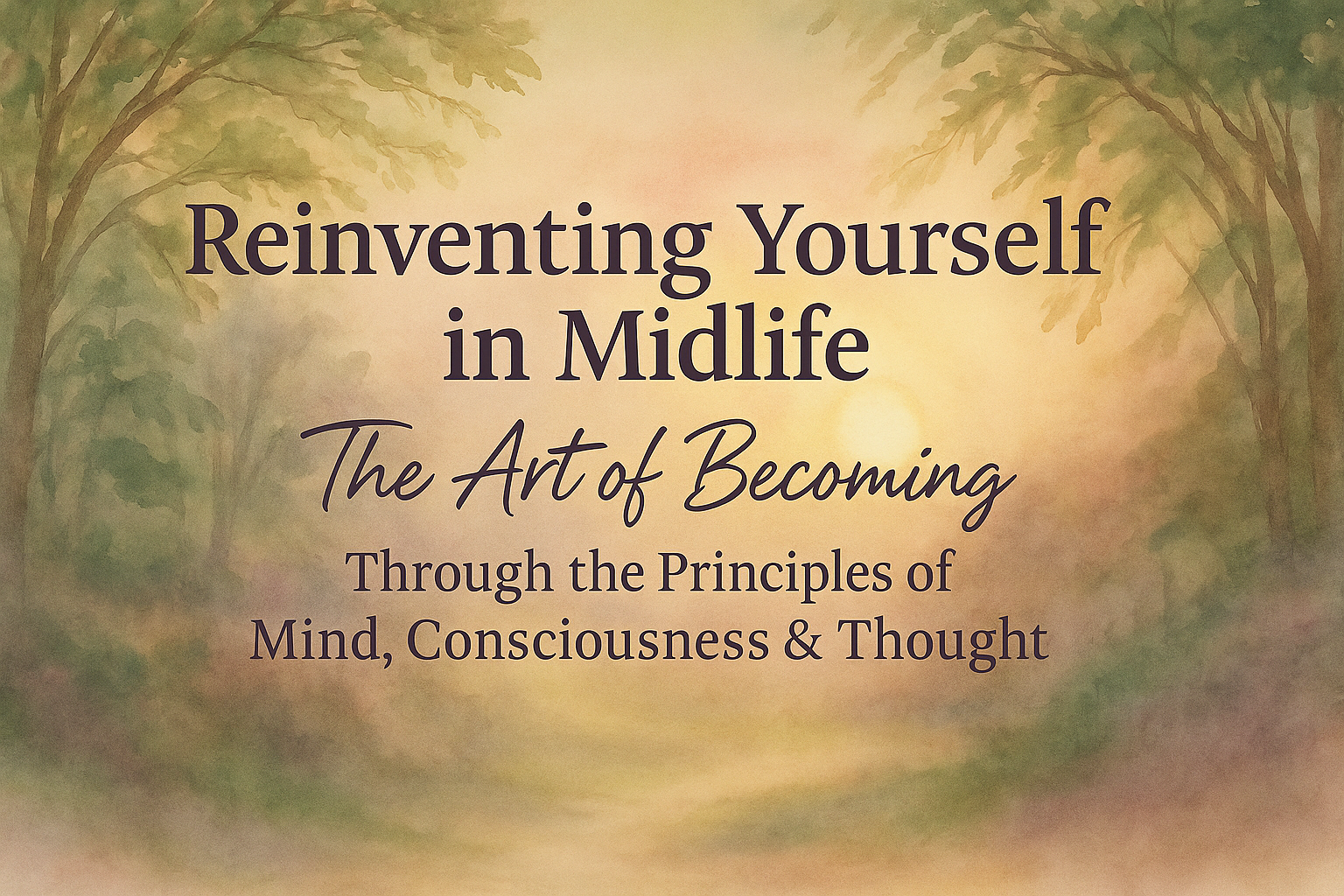 Reinventing Yourself in Midlife

The Art of Becoming

Through the Principles of Mind, Consciousness & Thought